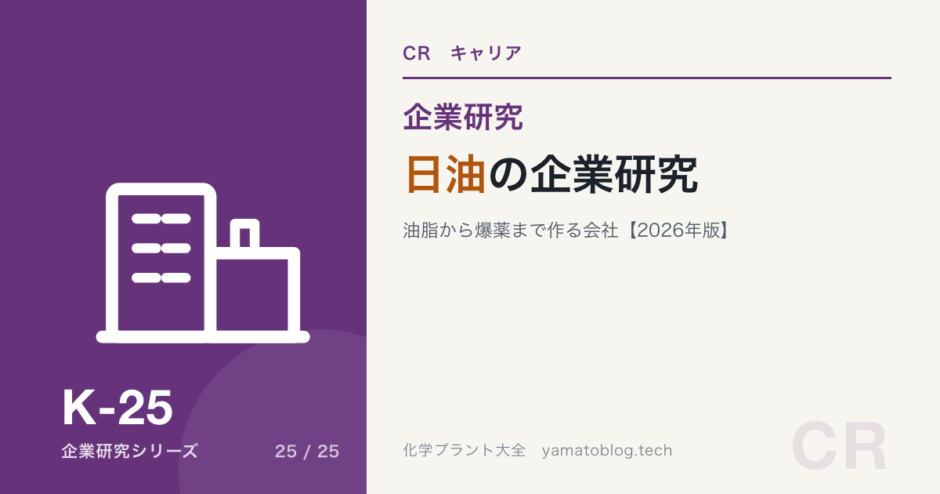 K-25

企業研究シリーズ　25 / 25

CR　キャリア

企業研究

日油の企業研究

油脂から爆薬まで作る会社【2026年版】

化学プラント大全　yamatoblog.tech

CR